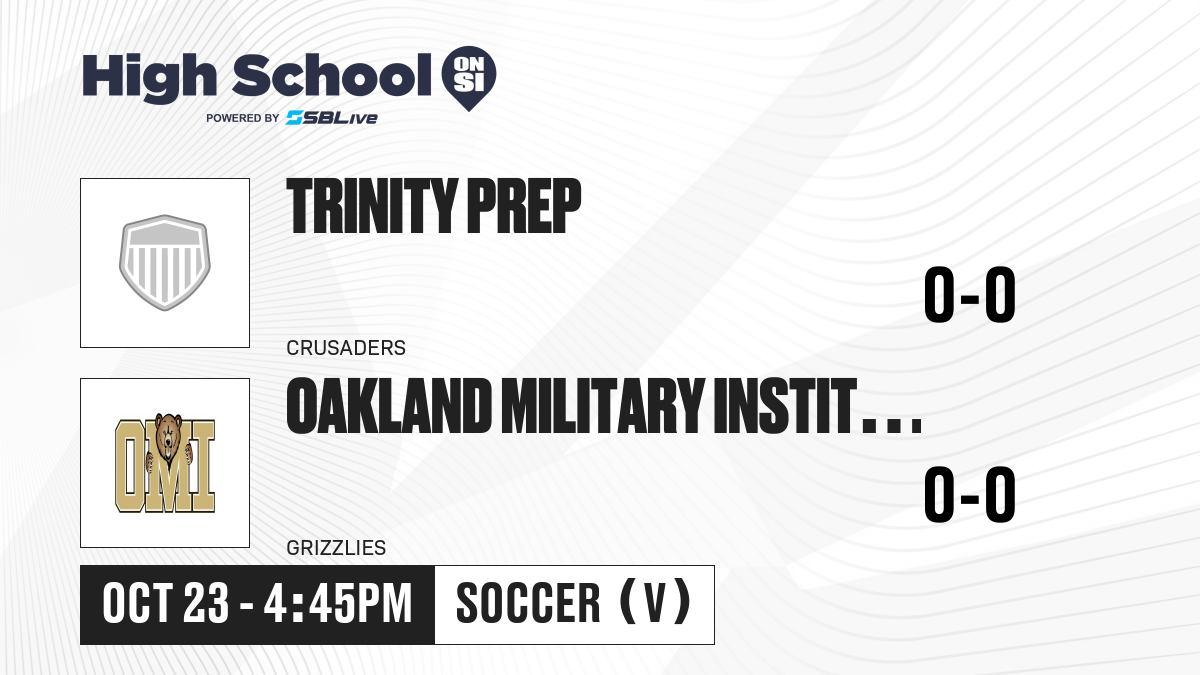 High School ON SI
POWERED BY SBLive

TRINITY PREP
0-0
CRUSADERS

OMI
OAKLAND MILITARY INSTIT...
0-0
GRIZZLIES

OCT 23 - 4:45PM
SOCCER (V)